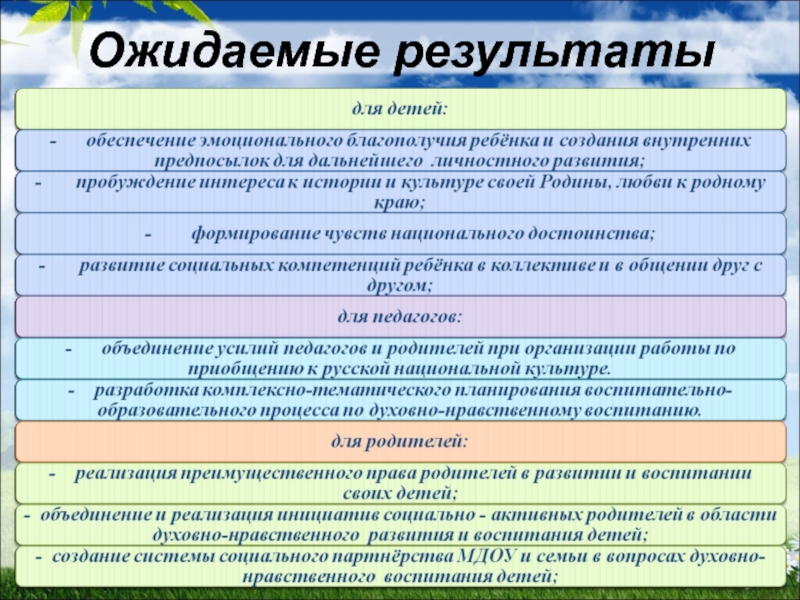 Ожидаемые результаты

для детей:

- обеспечение эмоционального благополучия ребёнка и создания внутренних предпосылок для дальнейшего личностного развития;

- пробуждение интереса к истории и культуре своей Родины, любви к родному краю;

- формирование чувств национального достоинства;

- развитие социальных компетенций ребёнка в коллективе и в общении друг с другом;

для педагогов:

- объединение усилий педагогов и родителей при организации работы по приобщению к русской национальной культуре.

- разработка комплексно-тематического планирования воспитательно-образовательного процесса по духовно-нравственному воспитанию.

для родителей:

- реализация преимущественного права родителей в развитии и воспитании своих детей;

- объединение и реализация инициатив социально - активных родителей в области духовно-нравственного развития и воспитания детей;

- создание системы социального партнёрства МДОУ и семьи в вопросах духовно-нравственного воспитания детей;